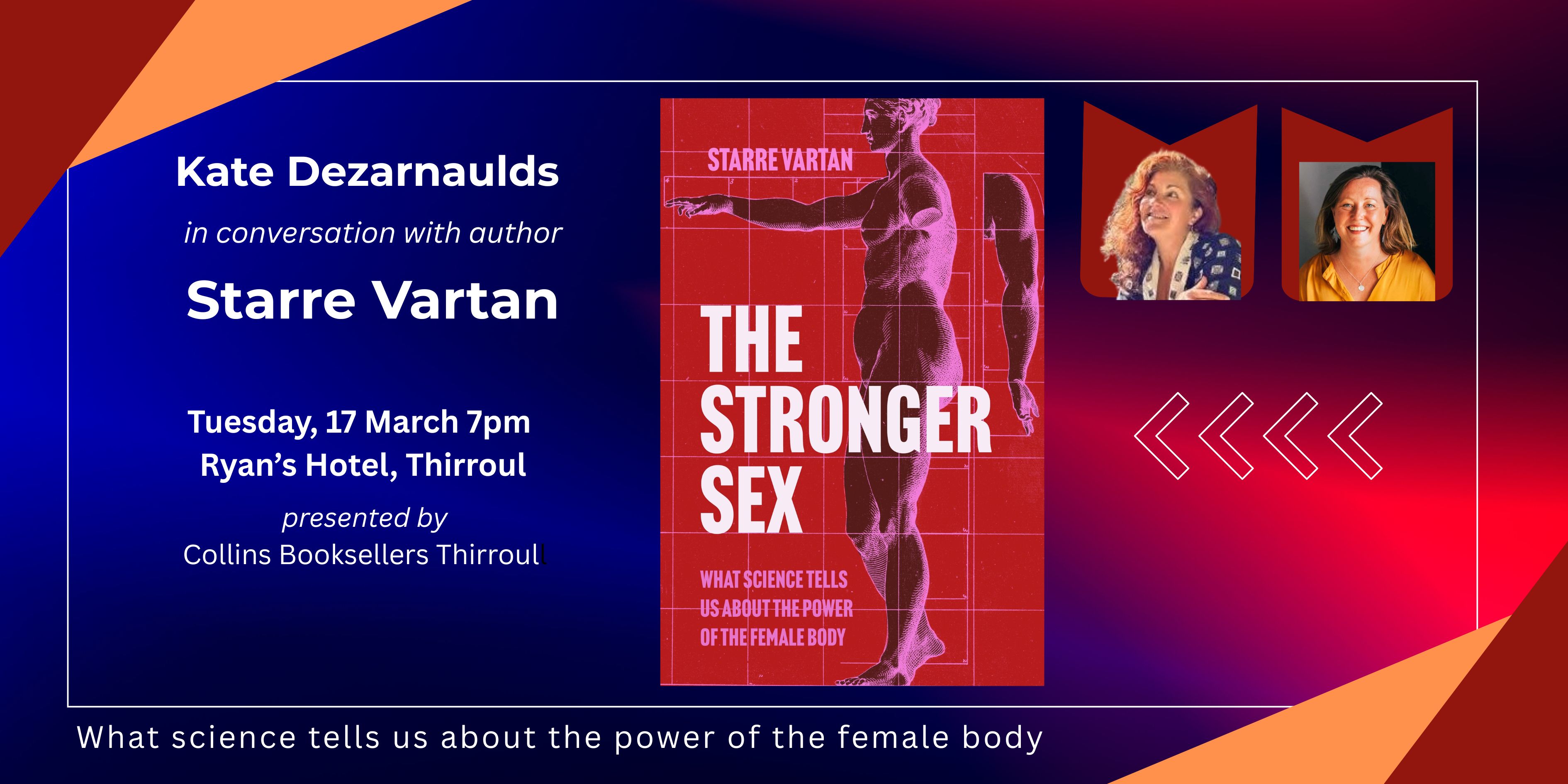 Kate Dezarnaulds

in conversation with author

Starre Vartan

Tuesday, 17 March 7pm
Ryan's Hotel, Thirroul

presented by
Collins Booksellers Thirroul

STARRE VARTAN

THE STRONGER SEX

WHAT SCIENCE TELLS US ABOUT THE POWER OF THE FEMALE BODY

What science tells us about the power of the female body